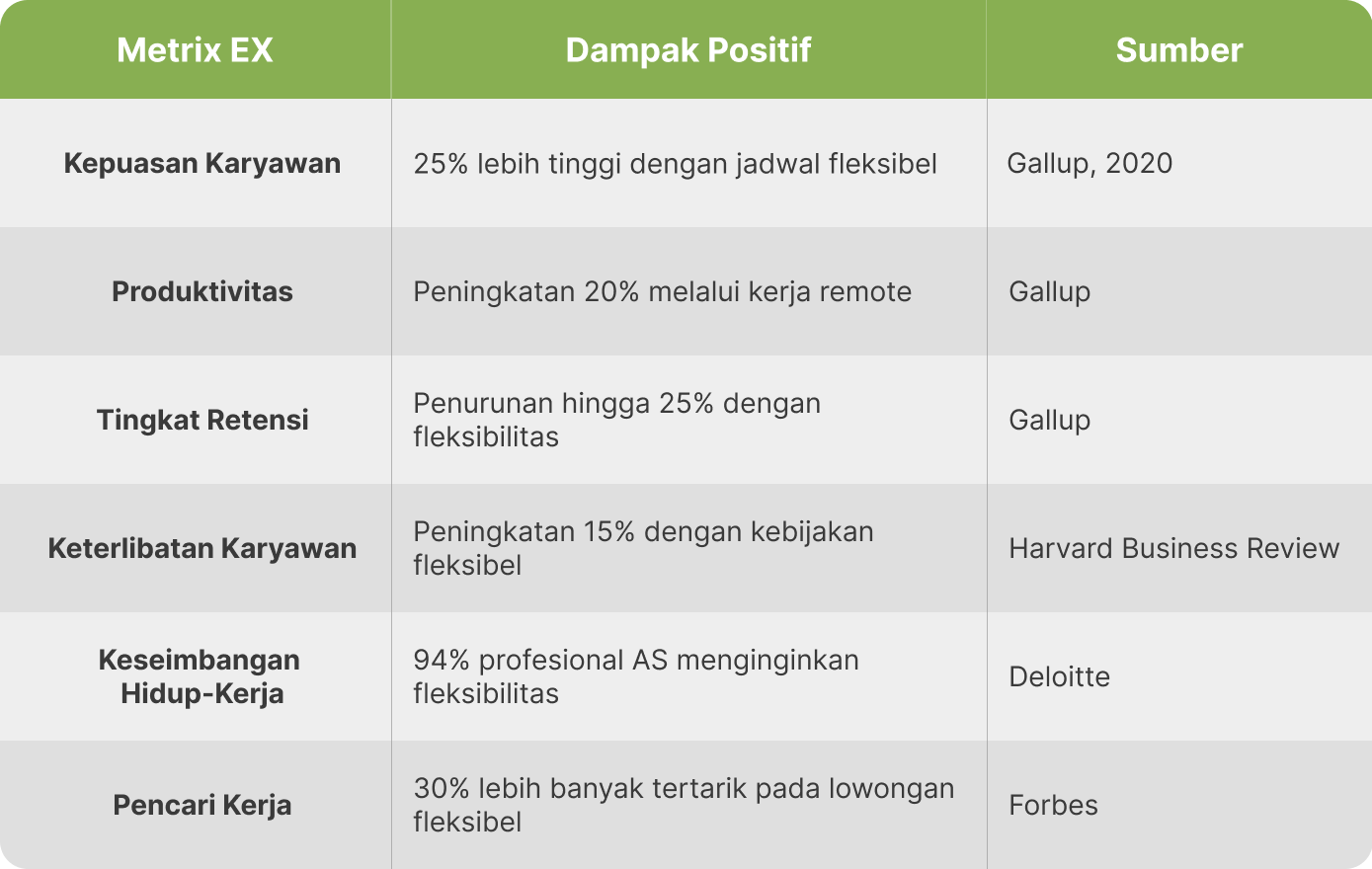 | Metrix EX | Dampak Positif | Sumber |
|---|---|---|
| Kepuasan Karyawan | 25% lebih tinggi dengan jadwal fleksibel | Gallup, 2020 |
| Produktivitas | Peningkatan 20% melalui kerja remote | Gallup |
| Tingkat Retensi | Penurunan hingga 25% dengan fleksibilitas | Gallup |
| Keterlibatan Karyawan | Peningkatan 15% dengan kebijakan fleksibel | Harvard Business Review |
| Keseimbangan Hidup-Kerja | 94% profesional AS menginginkan fleksibilitas | Deloitte |
| Pencari Kerja | 30% lebih banyak tertarik pada lowongan fleksibel | Forbes |